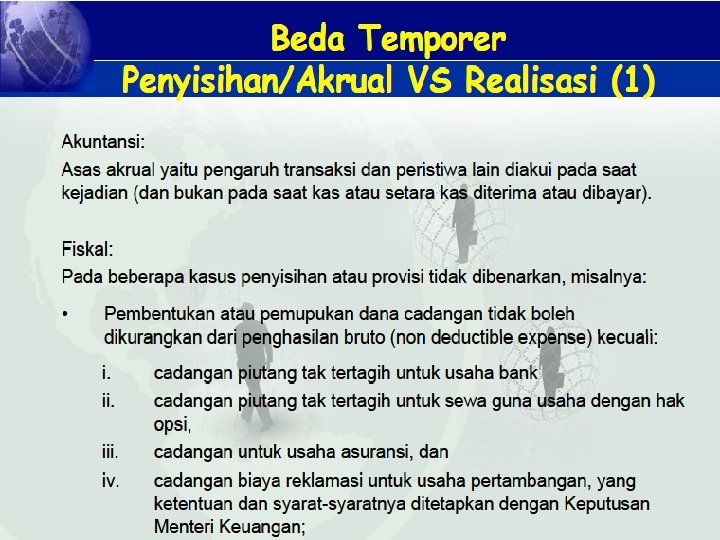 Beda Temporer
Penyisihan/Akrual VS Realisasi (1)

Akuntansi:
Asas akrual yaitu pengaruh transaksi dan peristiwa lain diakui pada saat kejadian (dan bukan pada saat kas atau setara kas diterima atau dibayar).

Fiskal:
Pada beberapa kasus penyisihan atau provisi tidak dibenarkan, misalnya:

• Pembentukan atau pemupukan dana cadangan tidak boleh dikurangkan dari penghasilan bruto (non deductible expense) kecuali:

i. cadangan piutang tak tertagih untuk usaha bank

ii. cadangan piutang tak tertagih untuk sewa guna usaha dengan hak opsi,

iii. cadangan untuk usaha asuransi, dan

iv. cadangan biaya reklamasi untuk usaha pertambangan, yang ketentuan dan syarat-syaratnya ditetapkan dengan Keputusan Menteri Keuangan;